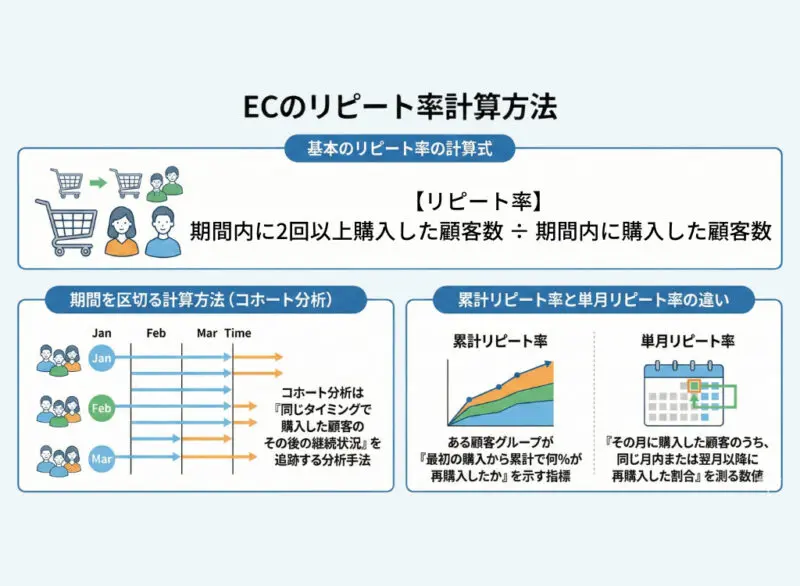 ECのリピート率計算方法

基本のリピート率の計算式

【リピート率】
期間内に2回以上購入した顧客数 ÷ 期間内に購入した顧客数

期間を区切る計算方法（コホート分析）

Jan Feb Mar Time

Jan

Feb

Mar

コホート分析は『同じタイミングで購入した顧客のその後の継続状況』を追跡する分析手法

累計リピート率と単月リピート率の違い

累計リピート率

ある顧客グループが『最初の購入から累計で何%が再購入したか』を示す指標

単月リピート率

『その月に購入した顧客のうち、同じ月内または翌月以降に再購入した割合』を測る数値